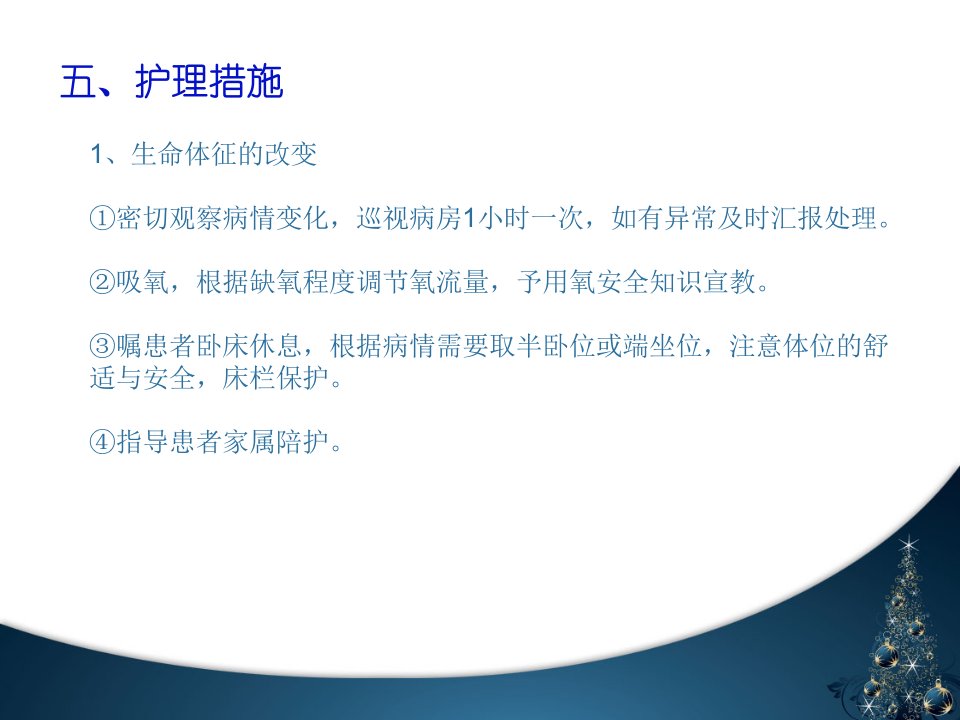 五、护理措施

1、生命体征的改变

①密切观察病情变化，巡视病房1小时一次，如有异常及时汇报处理。

②吸氧，根据缺氧程度调节氧流量，予用氧安全知识宣教。

③嘱患者卧床休息，根据病情需要取半卧位或端坐位，注意体位的舒适与安全，床栏保护。

④指导患者家属陪护。